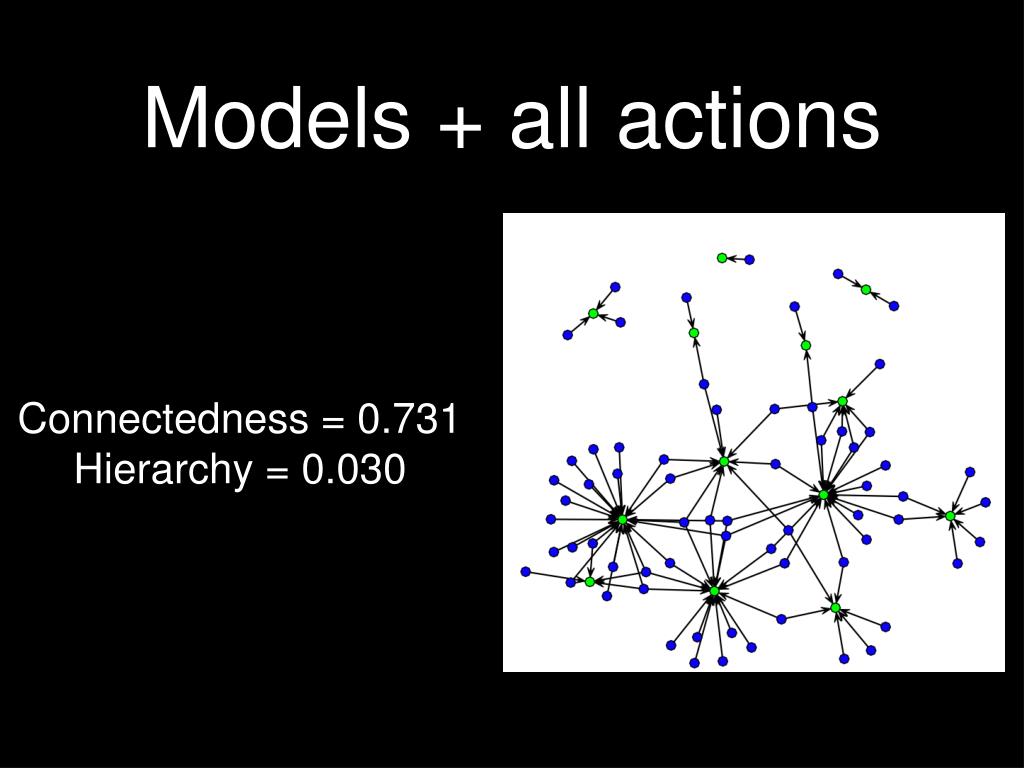 Models + all actions

Connectedness = 0.731
Hierarchy = 0.030